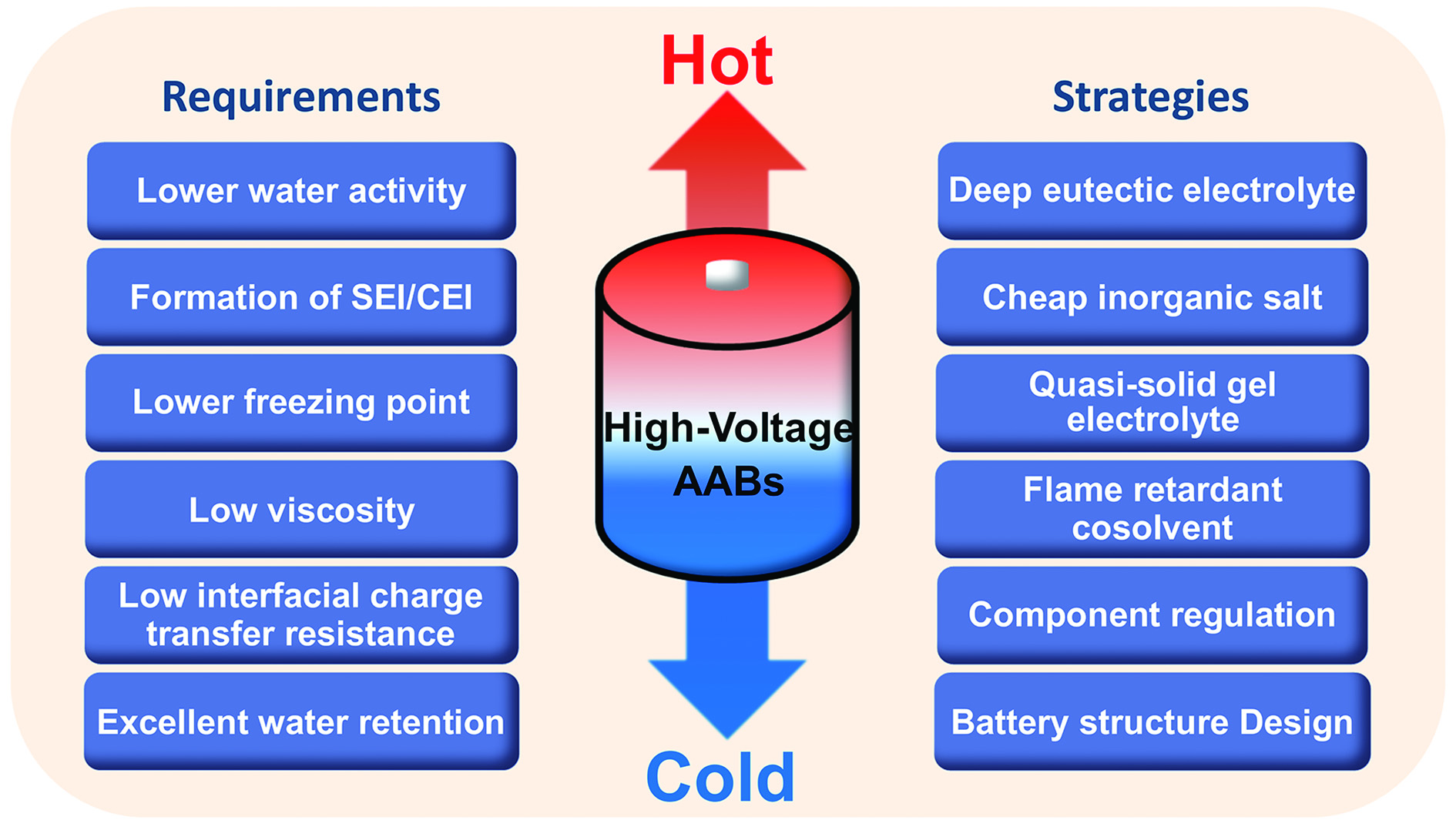 Requirements

Lower water activity

Formation of SEI/CEI

Lower freezing point

Low viscosity

Low interfacial charge transfer resistance

Excellent water retention

Hot

High-Voltage AABs

Cold

Strategies

Deep eutectic electrolyte

Cheap inorganic salt

Quasi-solid gel electrolyte

Flame retardant cosolvent

Component regulation

Battery structure Design